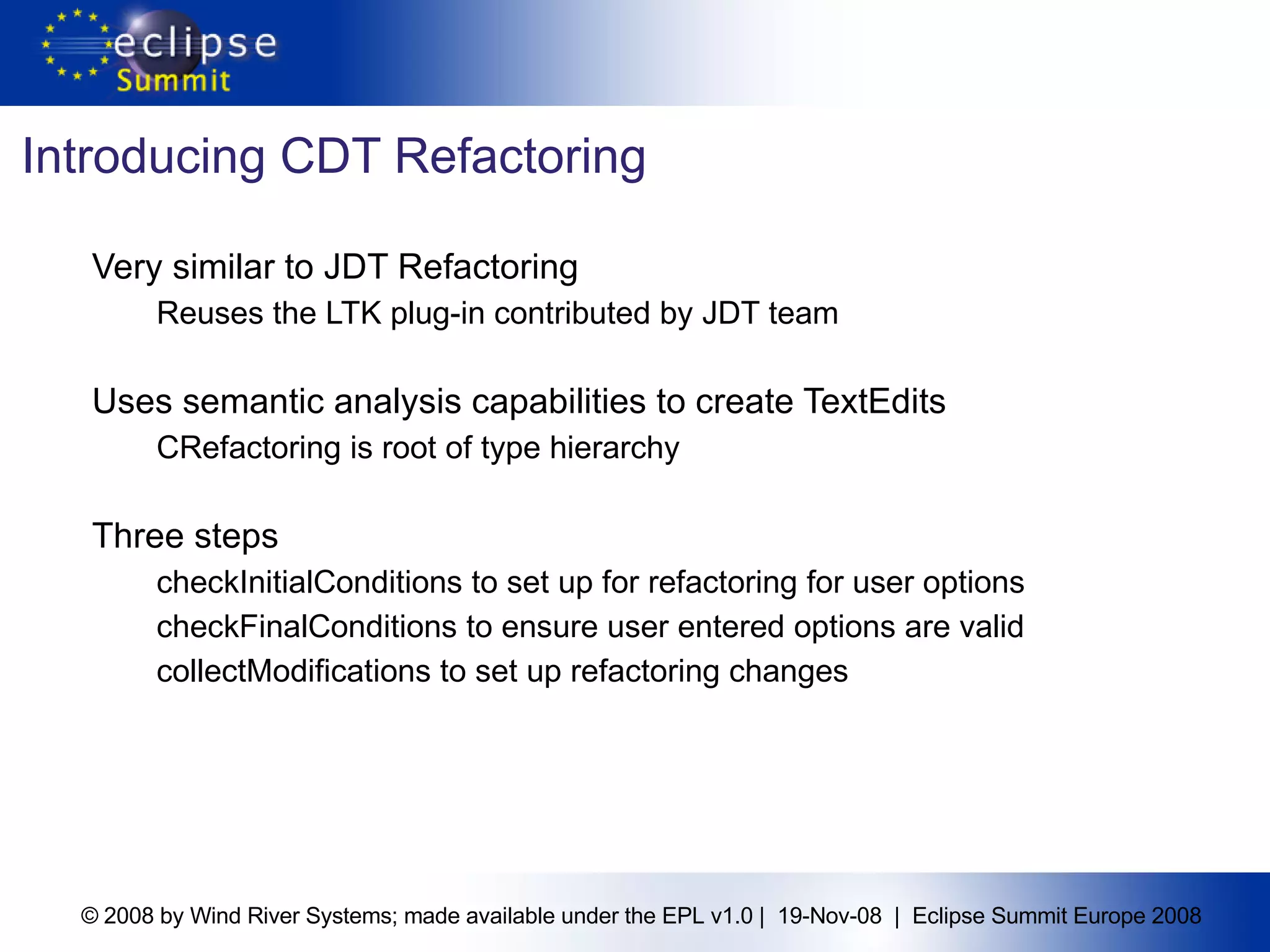 eclipse
Summit

Introducing CDT Refactoring

Very similar to JDT Refactoring

Reuses the LTK plug-in contributed by JDT team

Uses semantic analysis capabilities to create TextEdits

CRefactoring is root of type hierarchy

Three steps

checkInitialConditions to set up for refactoring for user options

checkFinalConditions to ensure user entered options are valid

collectModifications to set up refactoring changes

© 2008 by Wind River Systems; made available under the EPL v1.0 | 19-Nov-08 | Eclipse Summit Europe 2008